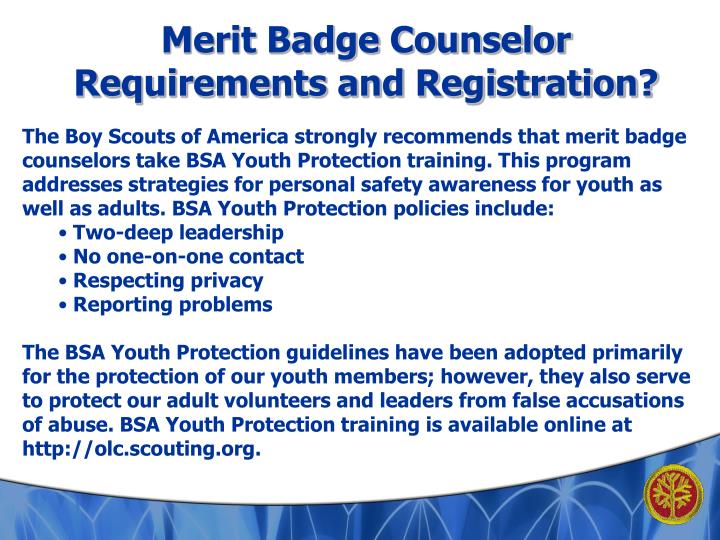 Merit Badge Counselor Requirements and Registration?

The Boy Scouts of America strongly recommends that merit badge counselors take BSA Youth Protection training. This program addresses strategies for personal safety awareness for youth as well as adults. BSA Youth Protection policies include:
• Two-deep leadership
• No one-on-one contact
• Respecting privacy
• Reporting problems

The BSA Youth Protection guidelines have been adopted primarily for the protection of our youth members; however, they also serve to protect our adult volunteers and leaders from false accusations of abuse. BSA Youth Protection training is available online at http://olc.scouting.org.